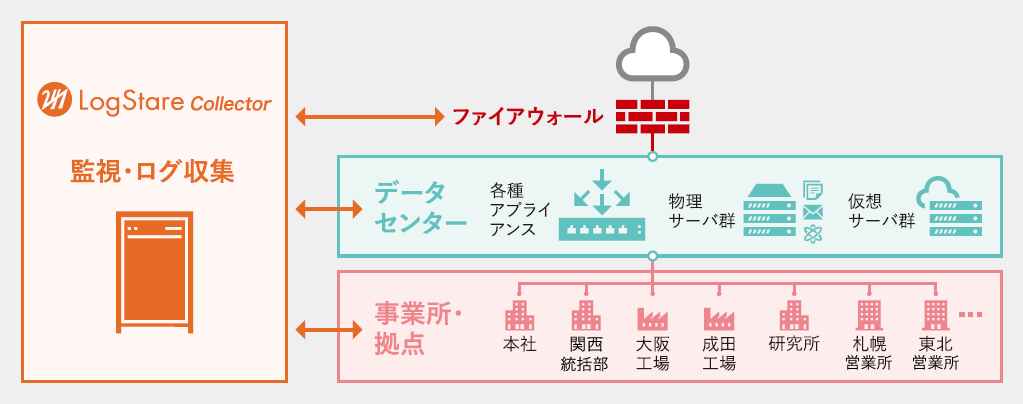 LogStare Collector

監視・ログ収集

ファイアウォール

データセンター

各種アプライアンス

物理サーバ群

仮想サーバ群

事業所・拠点

本社

関西統括部

大阪工場

成田工場

研究所

札幌営業所

東北営業所

…